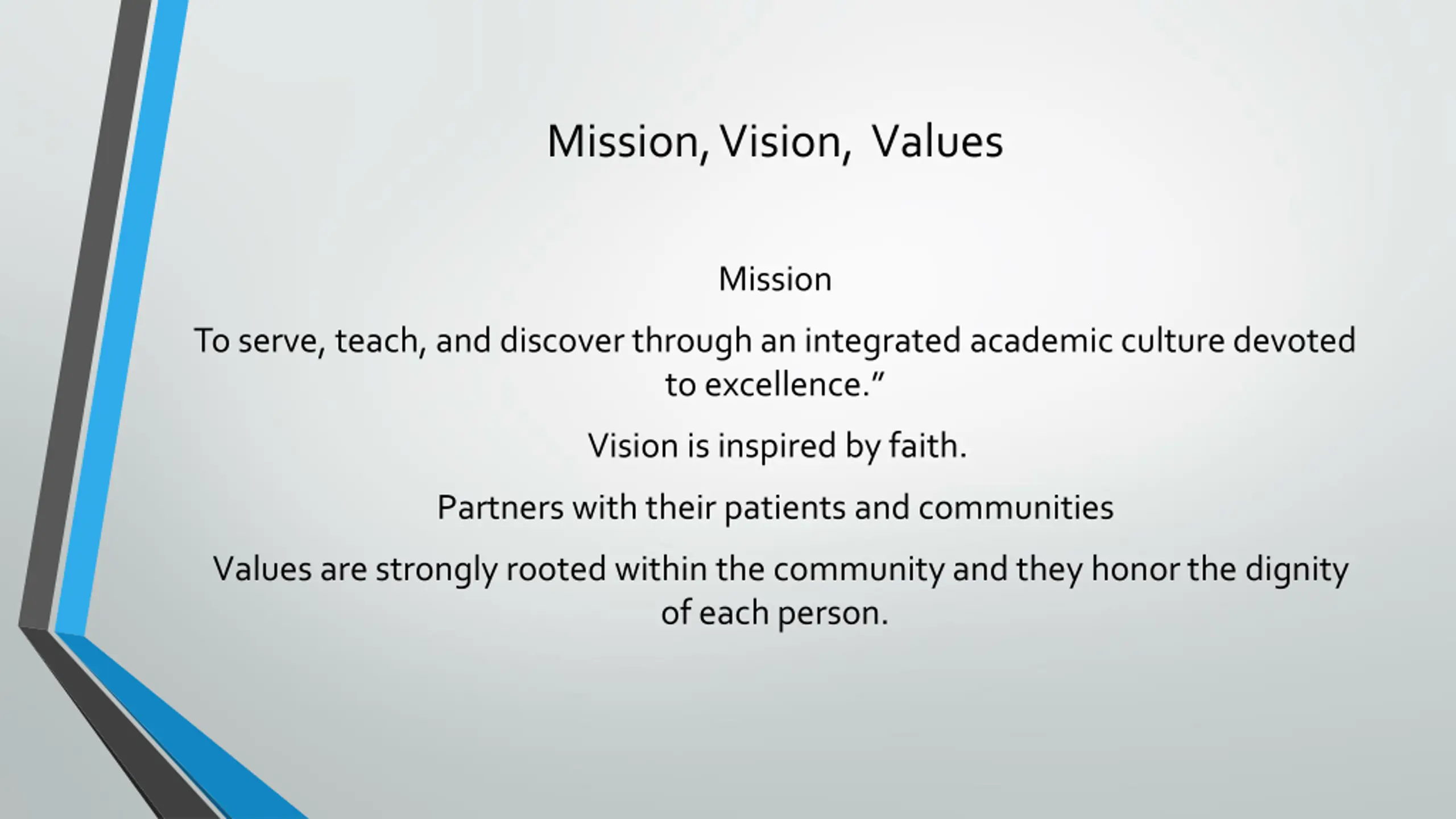 Mission, Vision, Values

Mission

To serve, teach, and discover through an integrated academic culture devoted to excellence.”

Vision is inspired by faith.

Partners with their patients and communities

Values are strongly rooted within the community and they honor the dignity of each person.